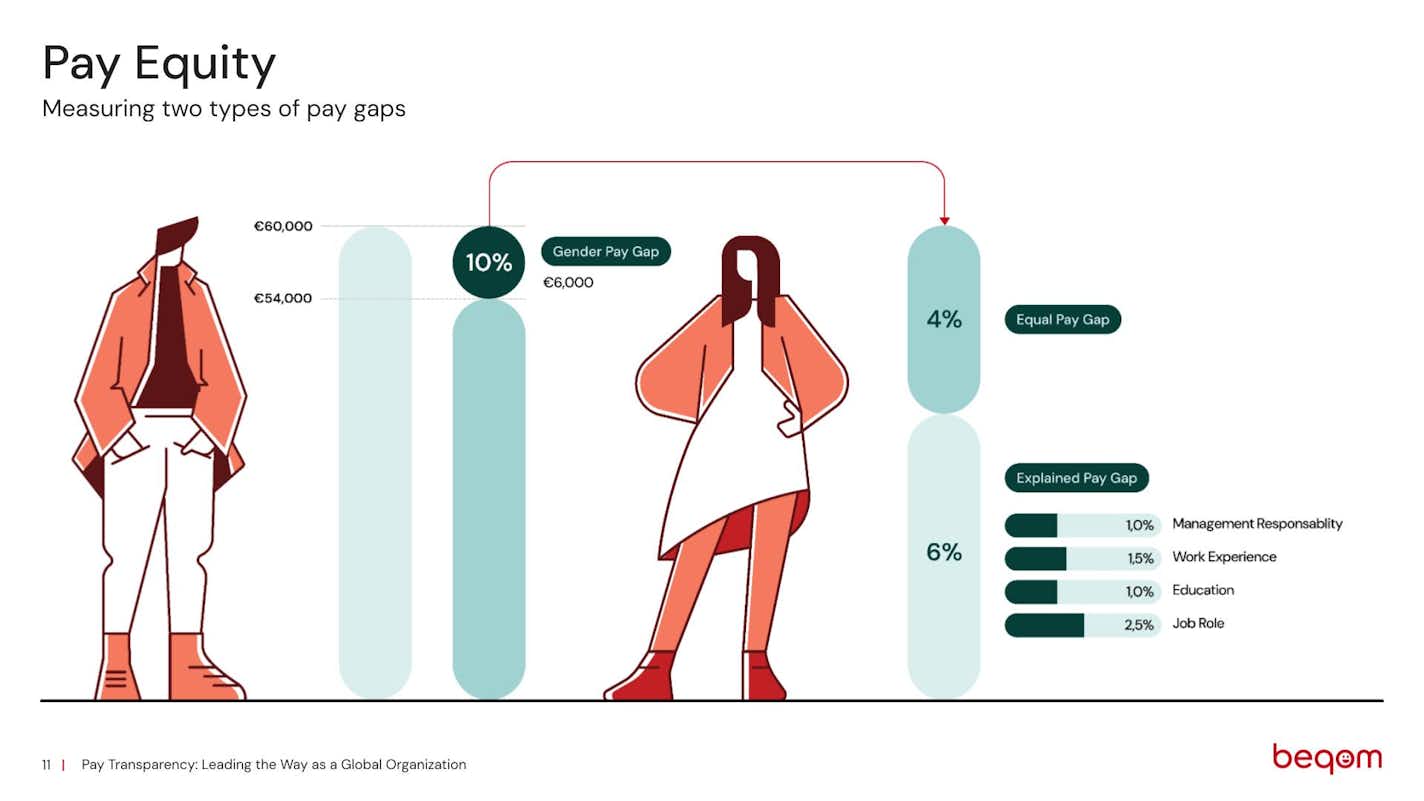 Pay Equity
Measuring two types of pay gaps

€60,000
€54,000
10%
Gender Pay Gap
€6,000
4%
Equal Pay Gap
Explained Pay Gap
6%
1,0% Management Responsablity
1,5% Work Experience
1,0% Education
2,5% Job Role

11 | Pay Transparency: Leading the Way as a Global Organization
beqom